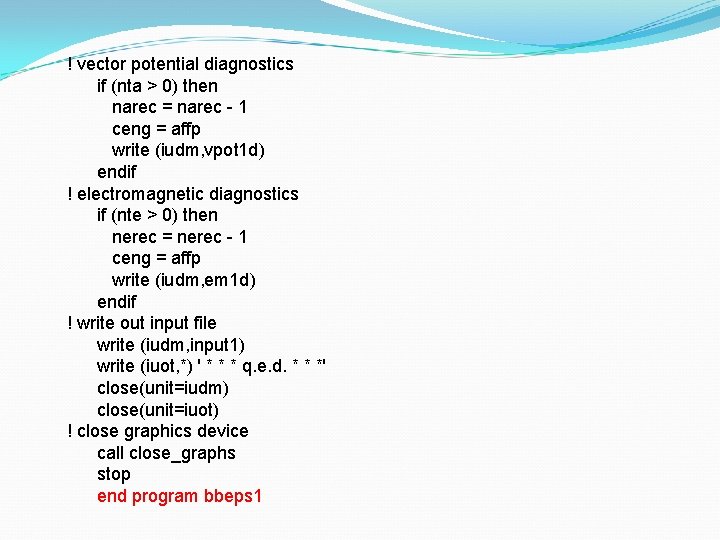 ! vector potential diagnostics
if (nta > 0) then
narec = narec - 1
ceng = affp
write (iudm,vpot1d)
endif
! electromagnetic diagnostics
if (nte > 0) then
nerec = nerec - 1
ceng = affp
write (iudm,em1d)
endif
! write out input file
write (iudm,input1)
write (iuot,*) ' * * * q.e.d. * * *'
close(unit=iudm)
close(unit=iuot)
! close graphics device
call close_graphs
stop
end program bbeps1